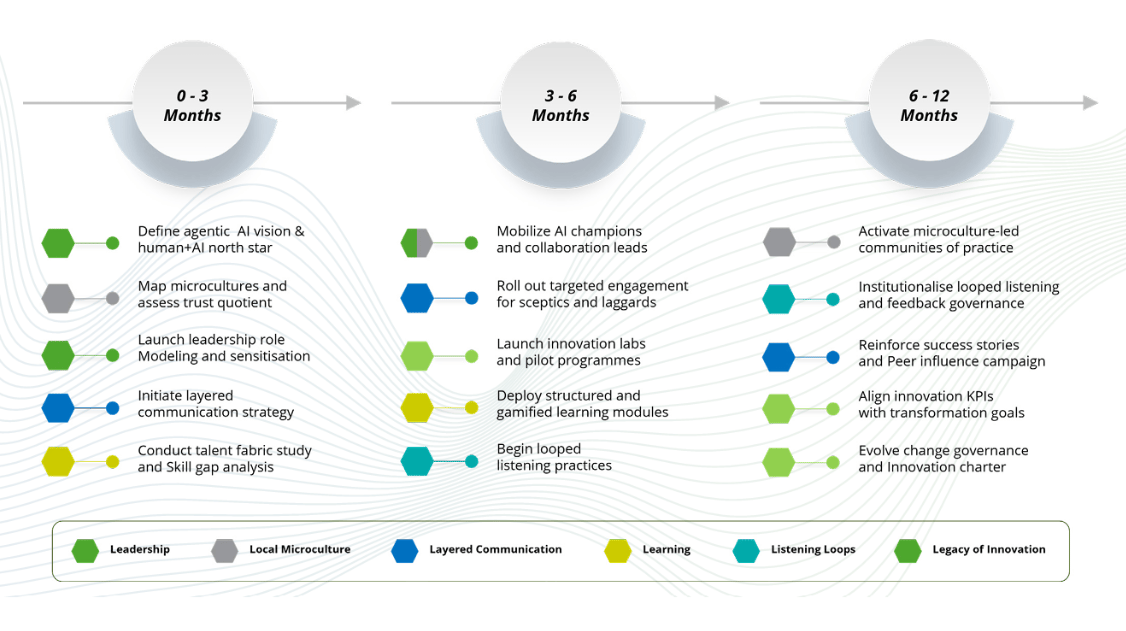 0 - 3 Months

Define agentic AI vision & human+AI north star

Map microcultures and assess trust quotient

Launch leadership role Modeling and sensitisation

Initiate layered communication strategy

Conduct talent fabric study and Skill gap analysis

3 - 6 Months

Mobilize AI champions and collaboration leads

Roll out targeted engagement for sceptics and laggards

Launch innovation labs and pilot programmes

Deploy structured and gamified learning modules

Begin looped listening practices

6 - 12 Months

Activate microculture-led communities of practice

Institutionalise looped listening and feedback governance

Reinforce success stories and Peer influence campaign

Align innovation KPIs with transformation goals

Evolve change governance and Innovation charter

Leadership Local Microculture Layered Communication Learning Listening Loops Legacy of Innovation